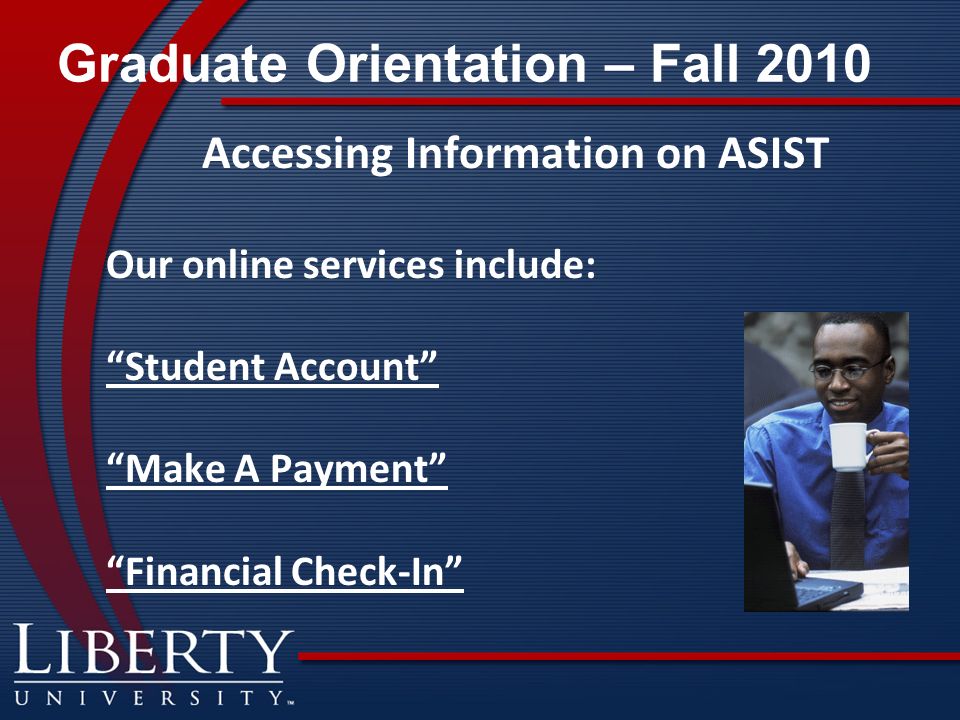 Graduate Orientation – Fall 2010

Accessing Information on ASIST

Our online services include:

“Student Account”

“Make A Payment”

“Financial Check-In”

LIBERTY
UNIVERSITY™